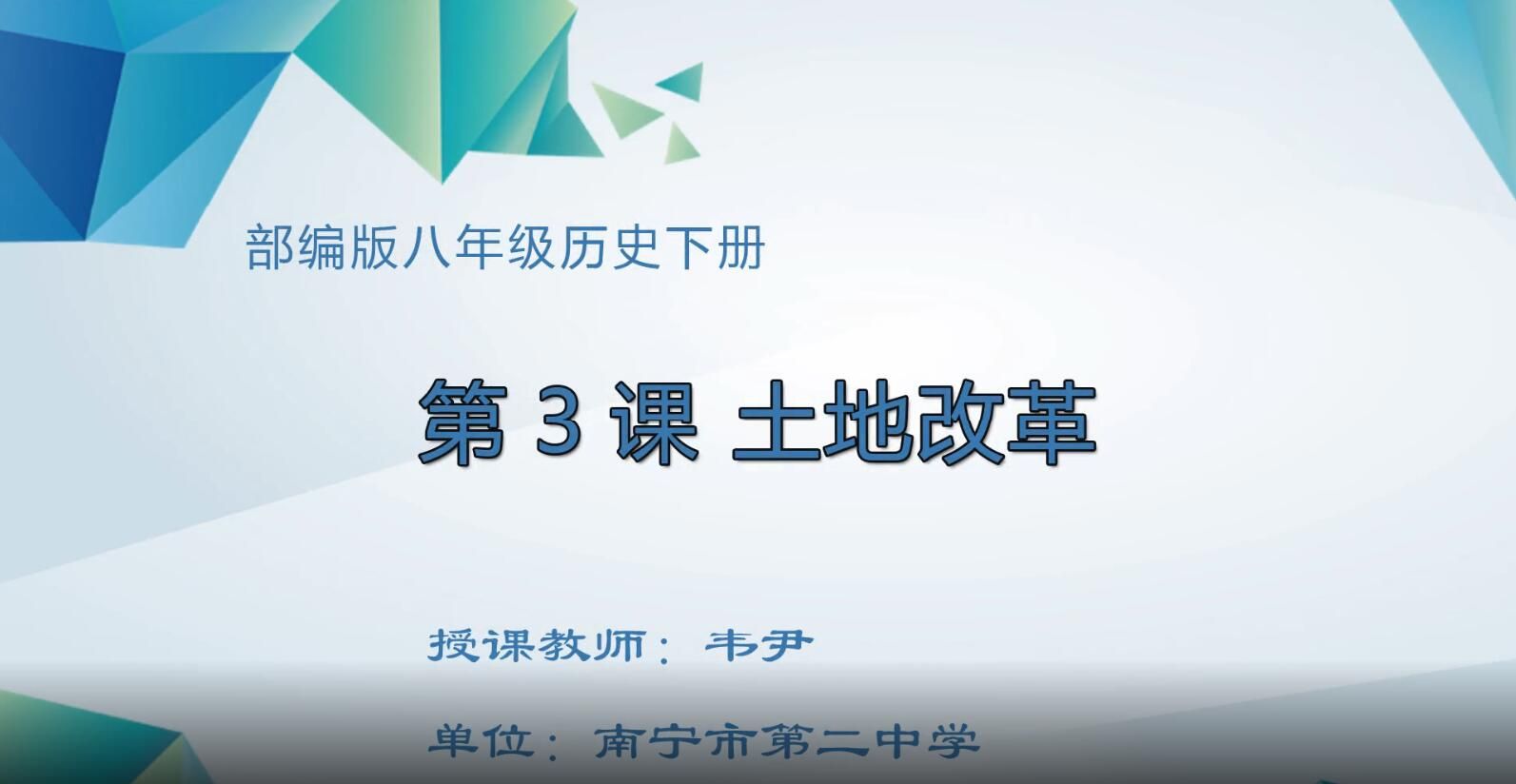 部编版八年级历史下册

第 3 课 土地改革

授课教师：韦尹

单位：南宁市第二中学